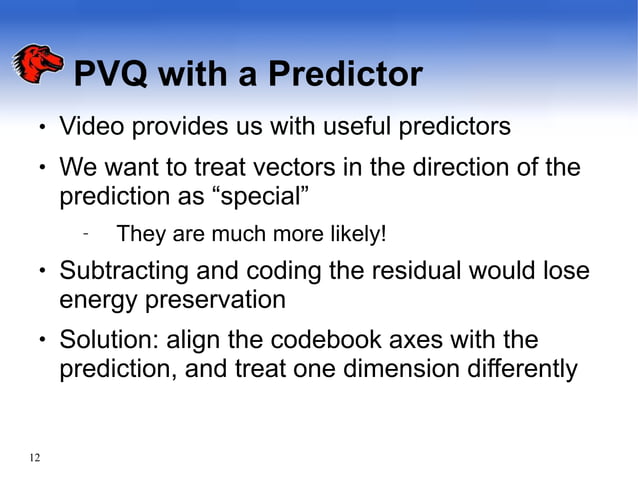 PVQ with a Predictor

• Video provides us with useful predictors

• We want to treat vectors in the direction of the prediction as “special”

- They are much more likely!

• Subtracting and coding the residual would lose energy preservation

• Solution: align the codebook axes with the prediction, and treat one dimension differently

12